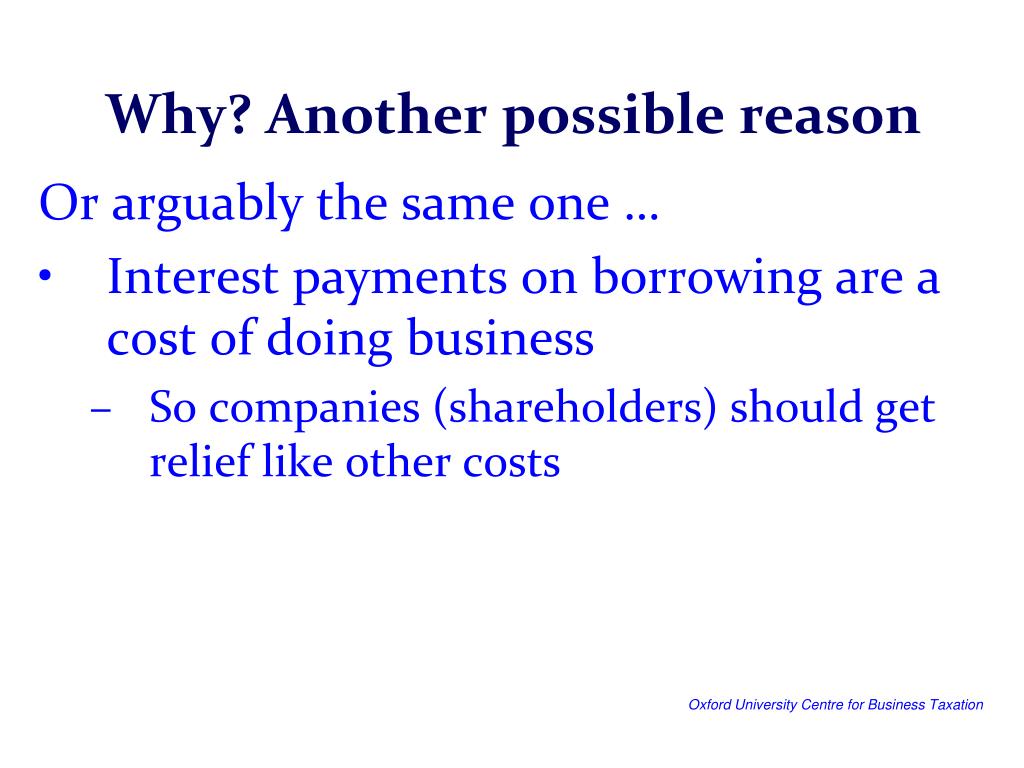 Why? Another possible reason

Or arguably the same one …

• Interest payments on borrowing are a cost of doing business

– So companies (shareholders) should get relief like other costs

Oxford University Centre for Business Taxation